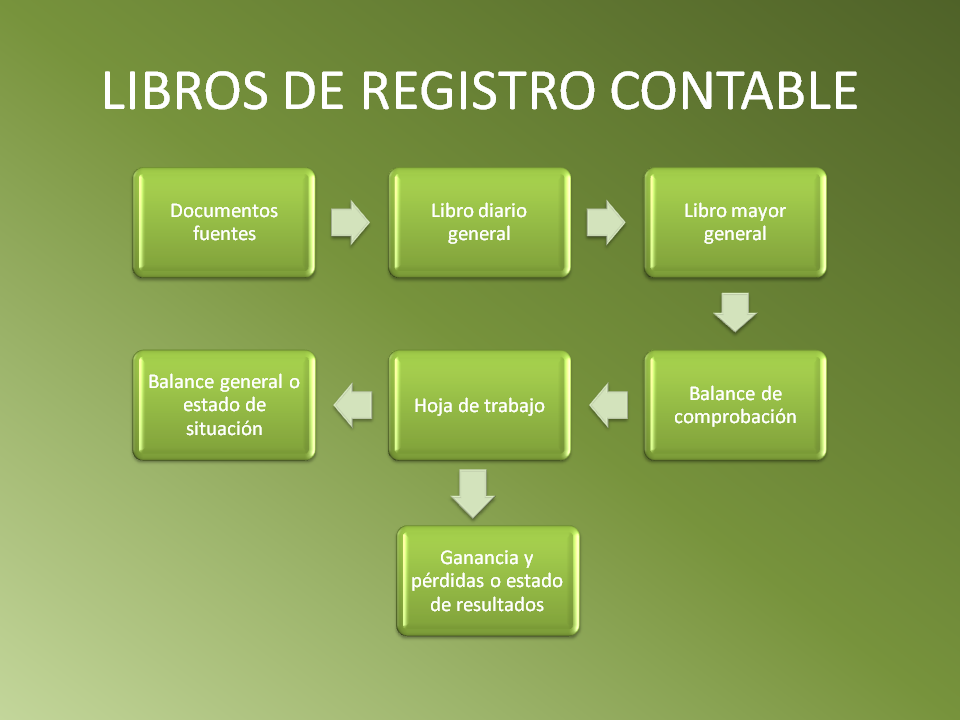 LIBROS DE REGISTRO CONTABLE

Documentos fuentes

Libro diario general

Libro mayor general

Balance de comprobación

Hoja de trabajo

Balance general o estado de situación

Ganancia y pérdidas o estado de resultados